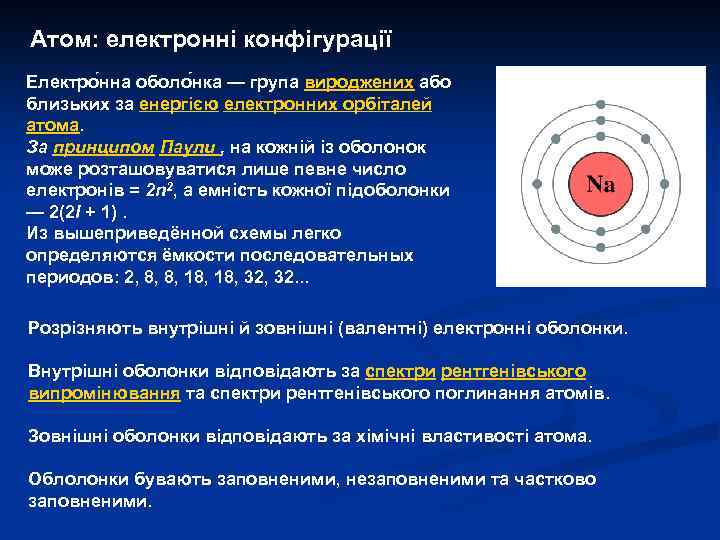 Атом: електронні конфігурації

Електро́нна оболо́нка — група вироджених або близьких за енергією електронних орбіталей атома.
За принципом Паули , на кожній із оболонок може розташовуватися лише певне число електронів = $2n^2$, а ємність кожної підоболонки — $2(2l + 1)$ .
Из вышеприведённой схемы легко определяются ёмкости последовательных периодов: 2, 8, 8, 18, 18, 32, 32...

Na

Розрізняють внутрішні й зовнішні (валентні) електронні оболонки.

Внутрішні оболонки відповідають за спектри рентгенівського випромінювання та спектри рентгенівського поглинання атомів.

Зовнішні оболонки відповідають за хімічні властивості атома.

Облолонки бувають заповненими, незаповненими та частково заповненими.